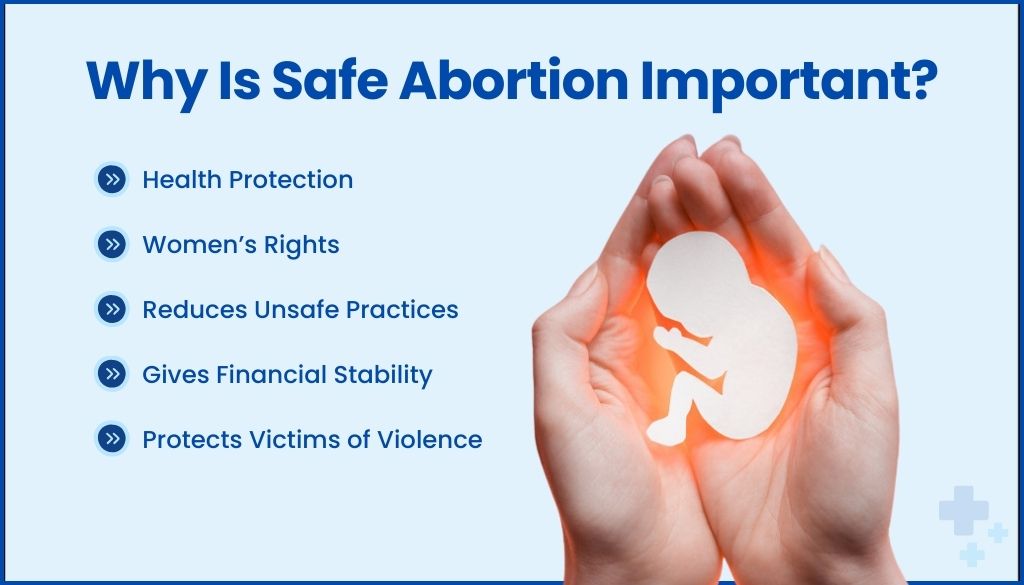 Why Is Safe Abortion Important?

Health Protection

Women's Rights

Reduces Unsafe Practices

Gives Financial Stability

Protects Victims of Violence